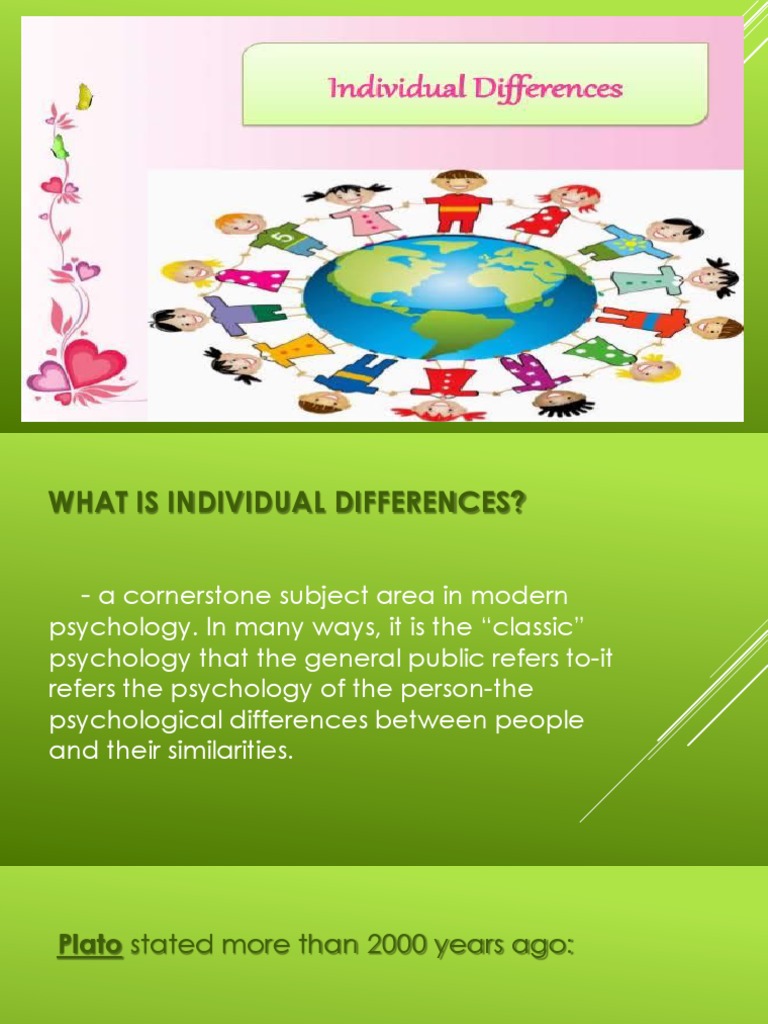 Individual Differences

WHAT IS INDIVIDUAL DIFFERENCES?

- a cornerstone subject area in modern psychology. In many ways, it is the “classic” psychology that the general public refers to-it refers the psychology of the person-the psychological differences between people and their similarities.

Plato stated more than 2000 years ago: